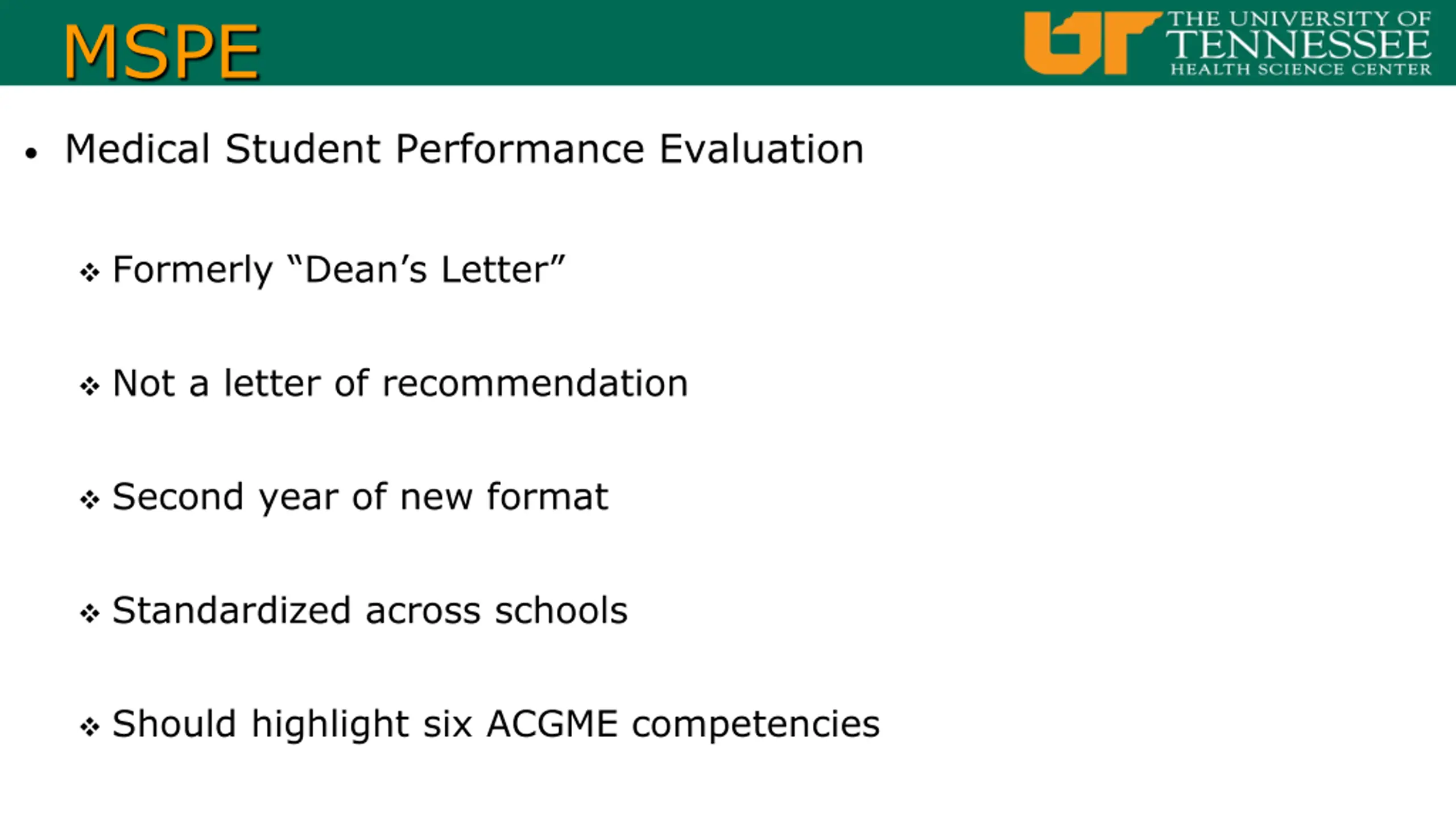 MSPE

UT THE UNIVERSITY OF TENNESSEE HEALTH SCIENCE CENTER

• Medical Student Performance Evaluation

❖ Formerly “Dean’s Letter”

❖ Not a letter of recommendation

❖ Second year of new format

❖ Standardized across schools

❖ Should highlight six ACGME competencies